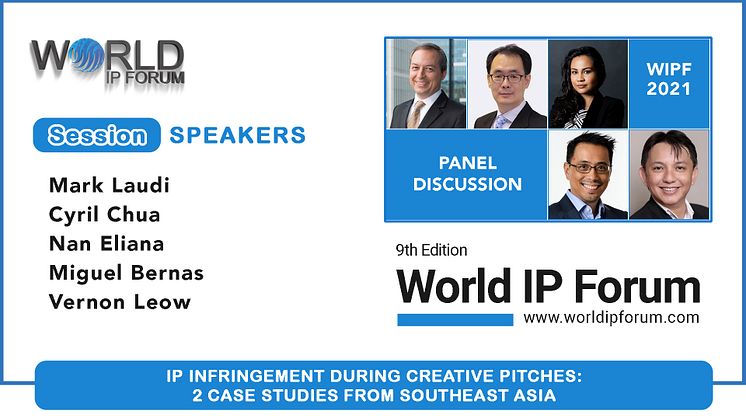 WORLD IP FORUM

Session SPEAKERS

Mark Laudi
Cyril Chua
Nan Eliana
Miguel Bernas
Vernon Leow

WIPF 2021

PANEL DISCUSSION

9th Edition
World IP Forum
www.worldipforum.com

IP INFRINGEMENT DURING CREATIVE PITCHES:
2 CASE STUDIES FROM SOUTHEAST ASIA